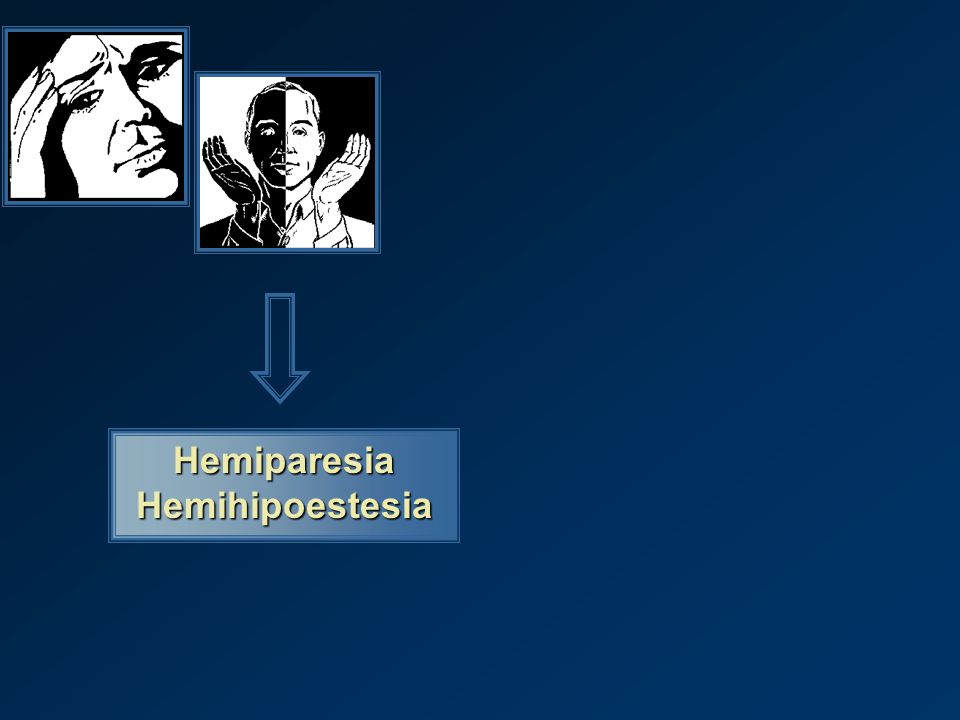 Hemiparesia
Hemihipoestesia